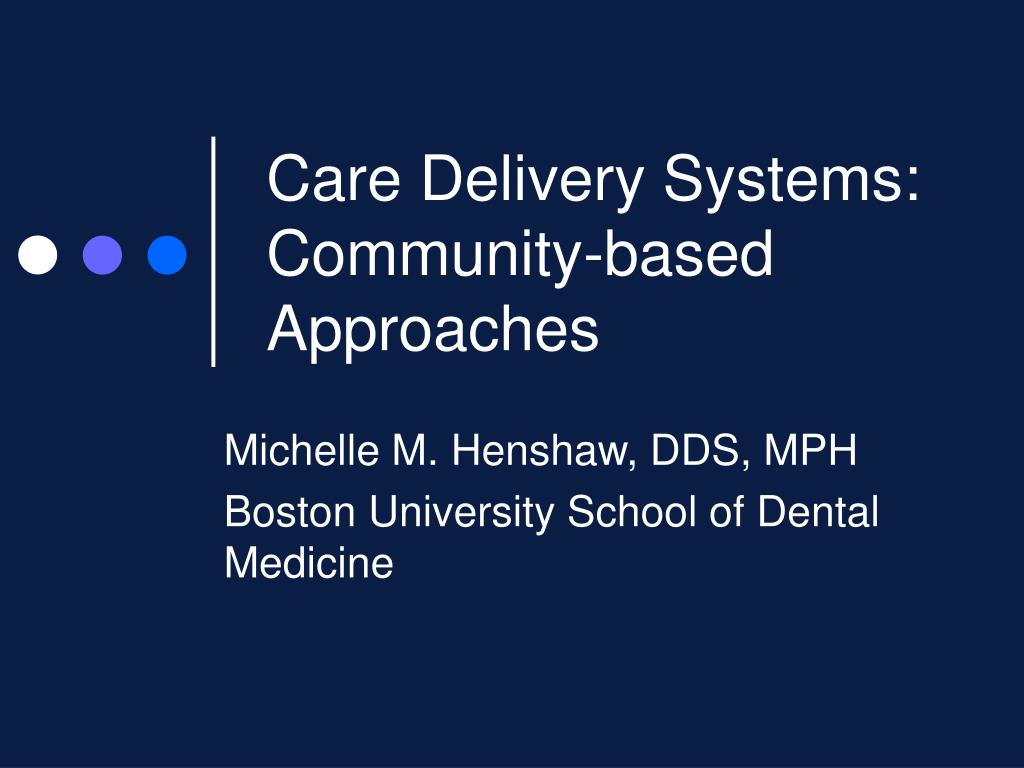 Care Delivery Systems: Community-based Approaches

Michelle M. Henshaw, DDS, MPH

Boston University School of Dental Medicine